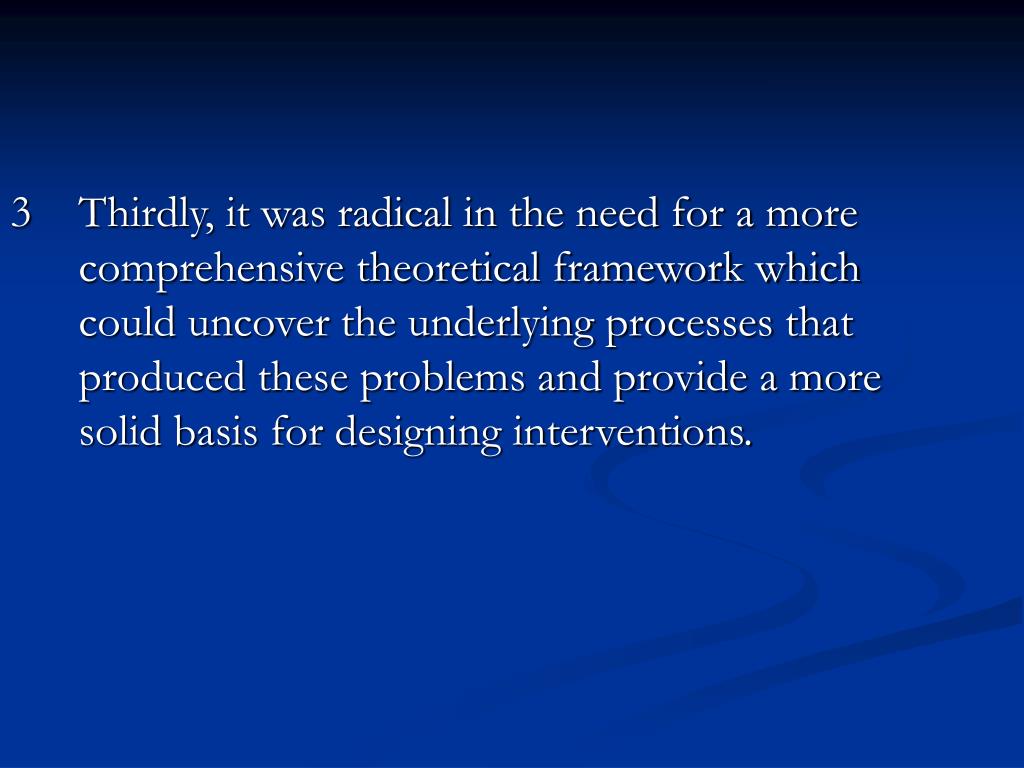 3 Thirdly, it was radical in the need for a more comprehensive theoretical framework which could uncover the underlying processes that produced these problems and provide a more solid basis for designing interventions.